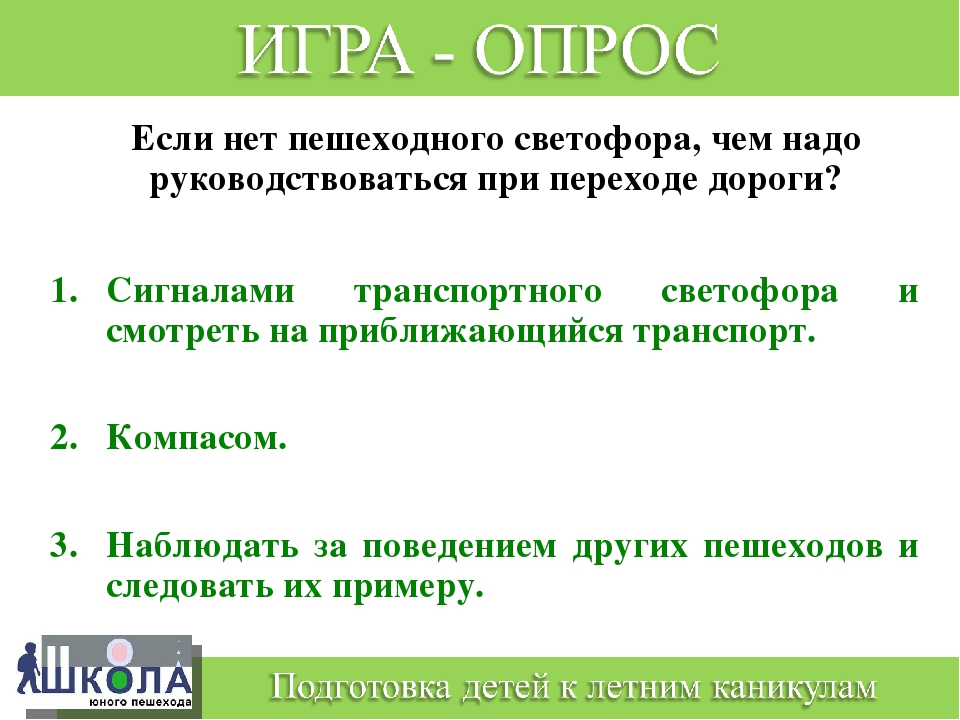 ИГРА - ОПРОС

Если нет пешеходного светофора, чем надо руководствоваться при переходе дороги?

1. Сигналами транспортного светофора и смотреть на приближающийся транспорт.

2. Компасом.

3. Наблюдать за поведением других пешеходов и следовать их примеру.

ШКОЛА юного пешехода

Подготовка детей к летним каникулам